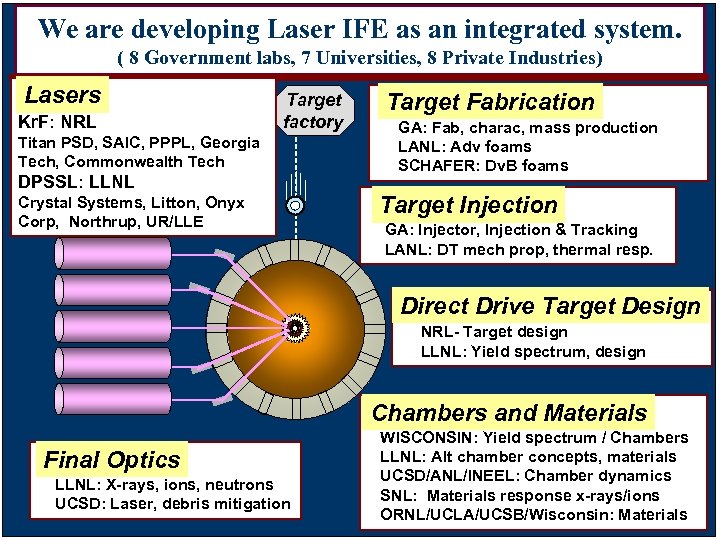 We are developing Laser IFE as an integrated system.
( 8 Government labs, 7 Universities, 8 Private Industries)

Lasers
KrF: NRL
Titan PSD, SAIC, PPPL, Georgia Tech, Commonwealth Tech
DPSSL: LLNL
Crystal Systems, Litton, Onyx Corp, Northrup, UR/LLE

Target factory

Target Fabrication
GA: Fab, charac, mass production
LANL: Adv foams
SCHAFER: DvB foams

Target Injection
GA: Injector, Injection & Tracking
LANL: DT mech prop, thermal resp.

Direct Drive Target Design
NRL- Target design
LLNL: Yield spectrum, design

Chambers and Materials
WISCONSIN: Yield spectrum / Chambers
LLNL: Alt chamber concepts, materials
UCSD/ANL/INEEL: Chamber dynamics
SNL: Materials response x-rays/ions
ORNL/UCLA/UCSB/Wisconsin: Materials

Final Optics
LLNL: X-rays, ions, neutrons
UCSD: Laser, debris mitigation